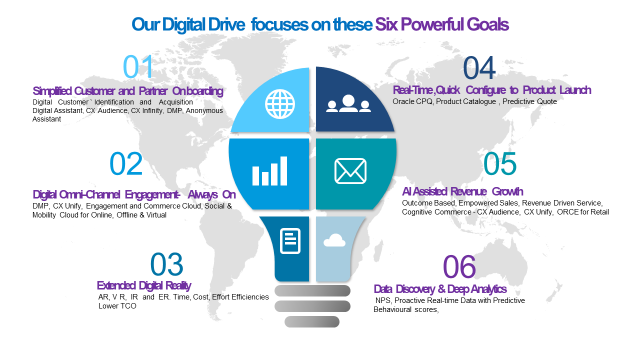 Our Digital Drive focuses on these Six Powerful Goals

01

Simplified Customer and Partner Onboarding

Digital Customer` Identification and Acquisition Digital Assistant, CX Audience, CX Infinity, DMP, Anonymous Assistant

02

Digital Omni-Channel Engagement- Always On

DMP, CX Unify, Engagement and Commerce Cloud, Social & Mobility Cloud for Online, Offline & Virtual

03

Extended Digital Reality

AR, V R, IR and ER. Time, Cost, Effort Efficiencies Lower TCO

04

Real-Time,Quick Configure to Product Launch

Oracle CPQ, Product Catalogue , Predictive Quote

05

AI Assisted Revenue Growth

Outcome Based, Empowered Sales, Revenue Driven Service, Cognitive Commerce - CX Audience, CX Unify, ORCE for Retail

06

Data Discovery & Deep Analytics

NPS, Proactive Real-time Data with Predictive Behavioural scores,